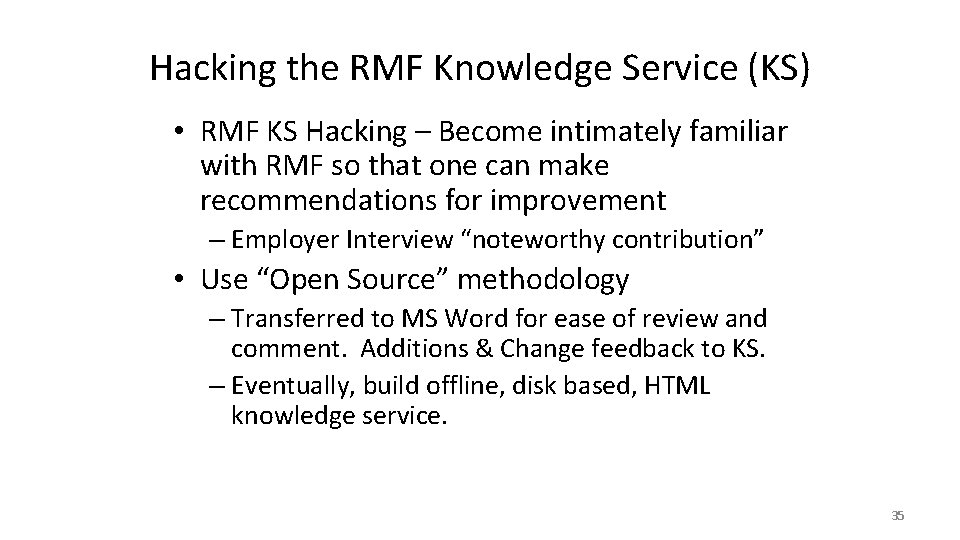 Hacking the RMF Knowledge Service (KS)

• RMF KS Hacking – Become intimately familiar with RMF so that one can make recommendations for improvement

– Employer Interview “noteworthy contribution”

• Use “Open Source” methodology

– Transferred to MS Word for ease of review and comment. Additions & Change feedback to KS.

– Eventually, build offline, disk based, HTML knowledge service.

35